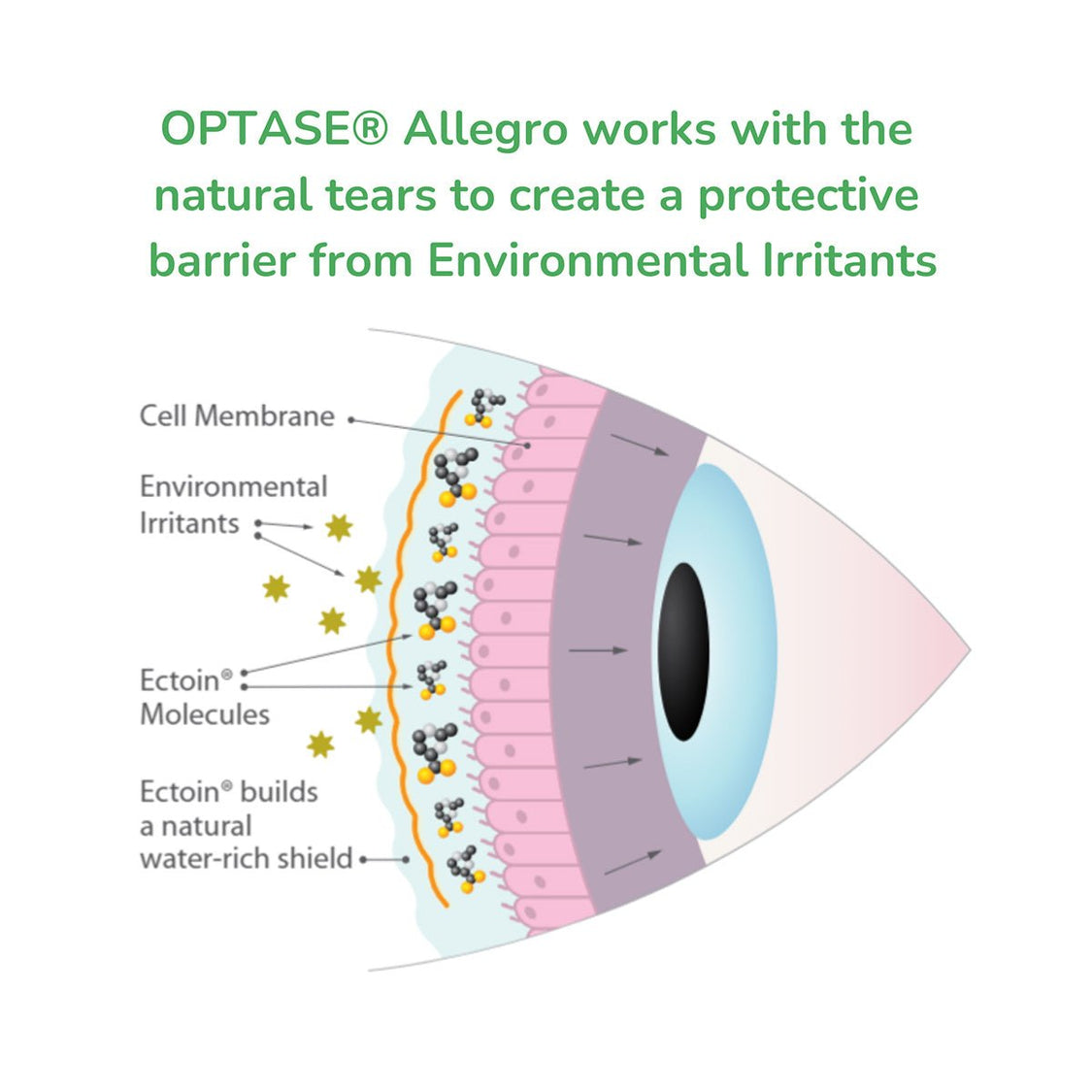 OPTASE® Allegro works with the natural tears to create a protective barrier from Environmental Irritants

Cell Membrane

Environmental Irritants

Ectoin® Molecules

Ectoin® builds a natural water-rich shield